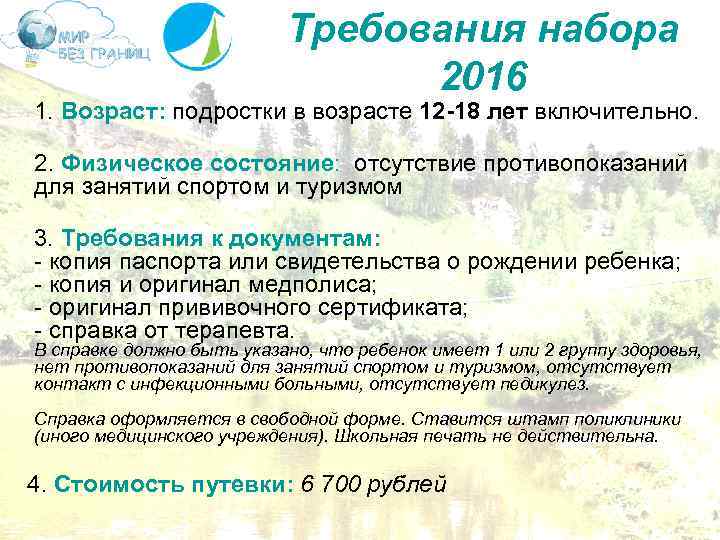 МИР БЕЗ ГРАНИЦ

Требования набора 2016

1. Возраст: подростки в возрасте 12-18 лет включительно.

2. Физическое состояние: отсутствие противопоказаний для занятий спортом и туризмом

3. Требования к документам:
- копия паспорта или свидетельства о рождении ребенка;
- копия и оригинал медполиса;
- оригинал прививочного сертификата;
- справка от терапевта.
В справке должно быть указано, что ребенок имеет 1 или 2 группу здоровья, нет противопоказаний для занятий спортом и туризмом, отсутствует контакт с инфекционными больными, отсутствует педикулез.

Справка оформляется в свободной форме. Ставится штамп поликлиники (иного медицинского учреждения). Школьная печать не действительна.

4. Стоимость путевки: 6 700 рублей